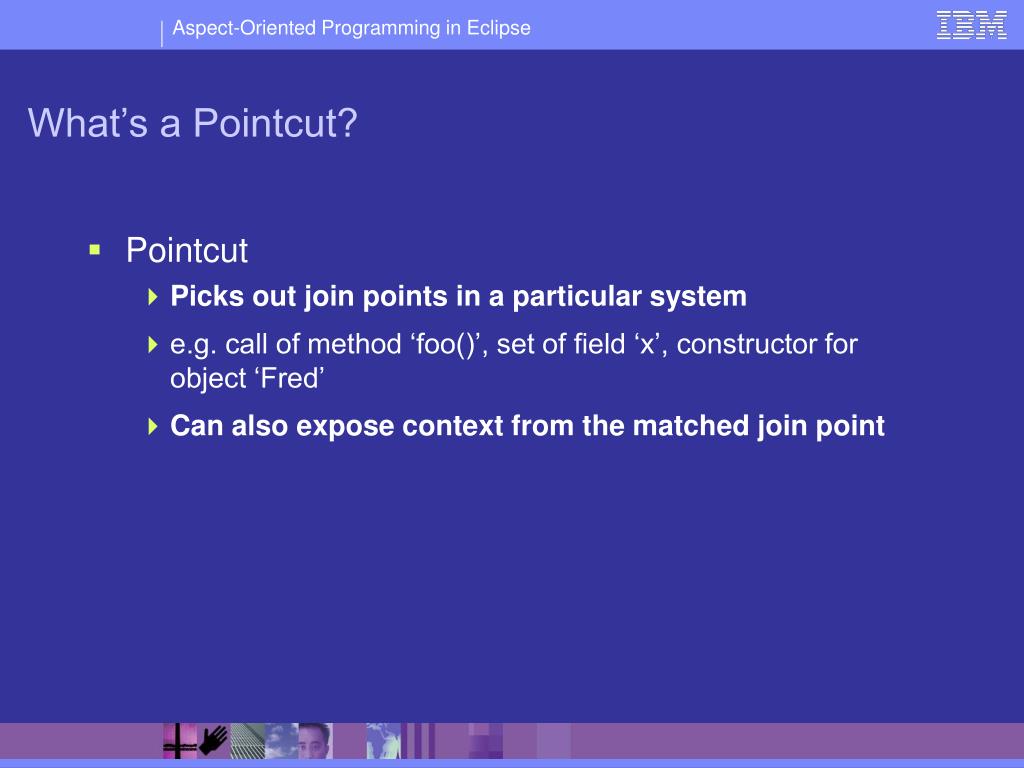 Aspect-Oriented Programming in Eclipse

IBM

What’s a Pointcut?

Pointcut

Picks out join points in a particular system

e.g. call of method ‘foo()’, set of field ‘x’, constructor for object ‘Fred’

Can also expose context from the matched join point